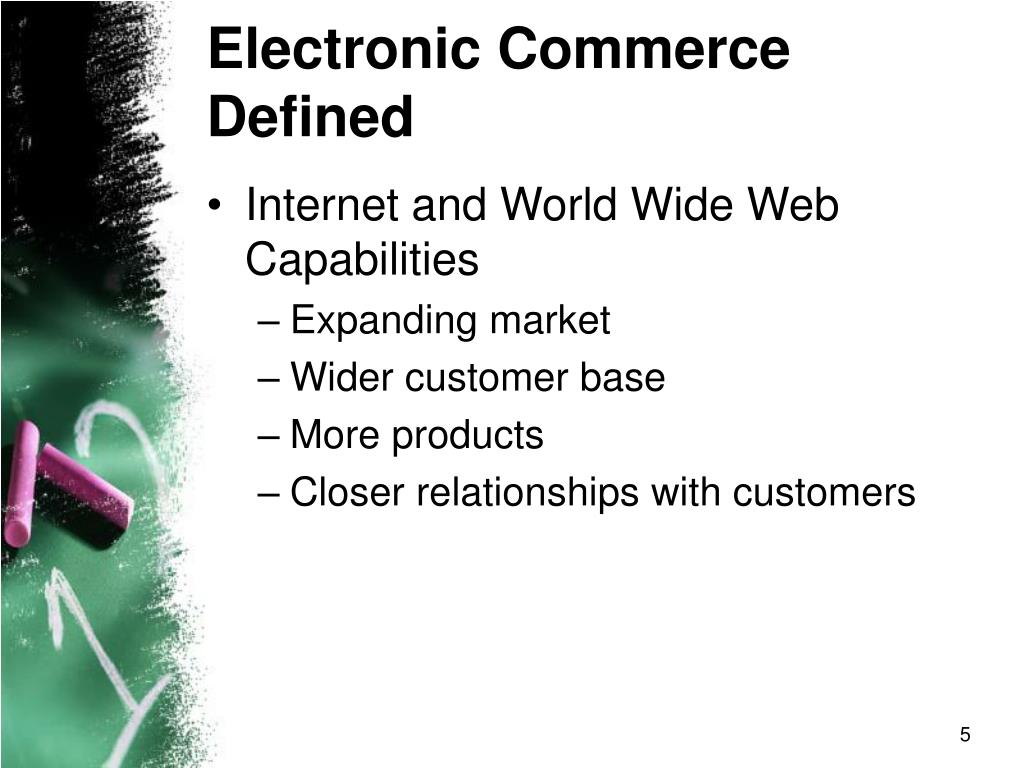 Electronic Commerce Defined

• Internet and World Wide Web Capabilities
– Expanding market
– Wider customer base
– More products
– Closer relationships with customers

5